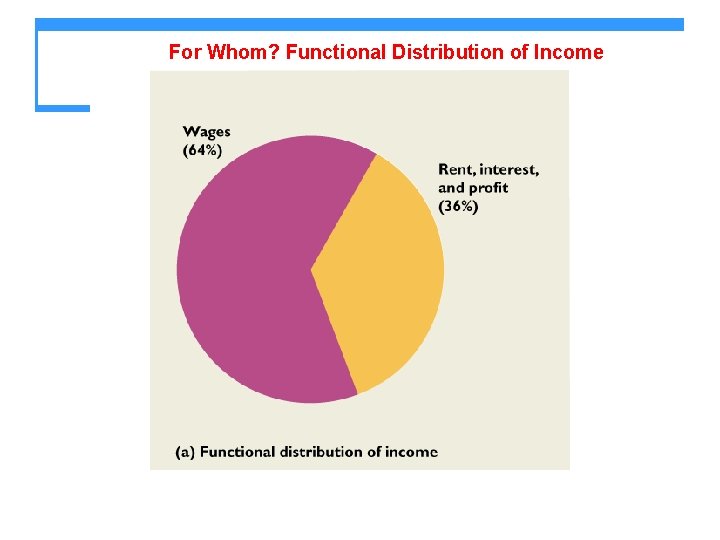 For Whom? Functional Distribution of Income

Wages (64%)

Rent, interest, and profit (36%)

(a) Functional distribution of income